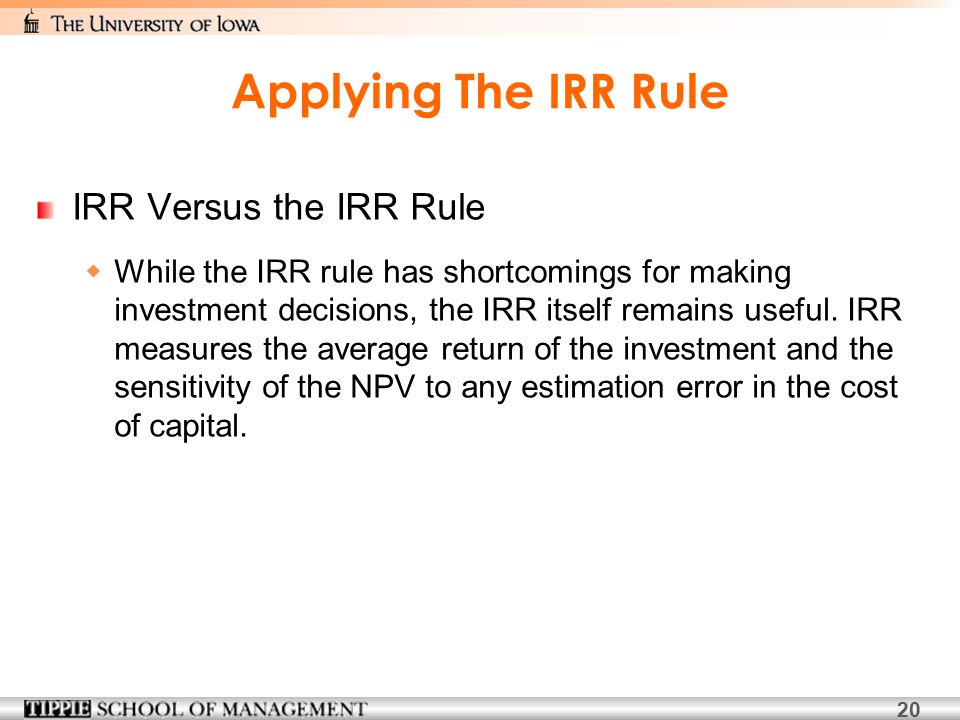 THE UNIVERSITY OF IOWA

Applying The IRR Rule

IRR Versus the IRR Rule

While the IRR rule has shortcomings for making investment decisions, the IRR itself remains useful. IRR measures the average return of the investment and the sensitivity of the NPV to any estimation error in the cost of capital.

TIPPIE SCHOOL OF MANAGEMENT

20